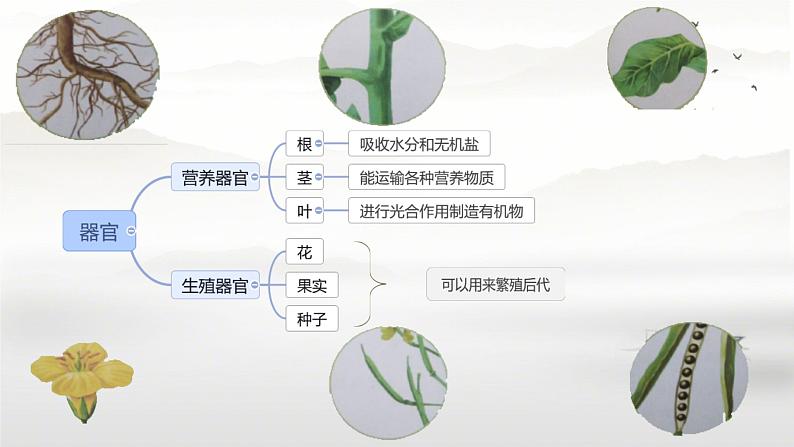 器官

营养器官

根 吸收水分和无机盐

茎 能运输各种营养物质

叶 进行光合作用制造有机物

生殖器官

花

果实

种子

可以用来繁殖后代